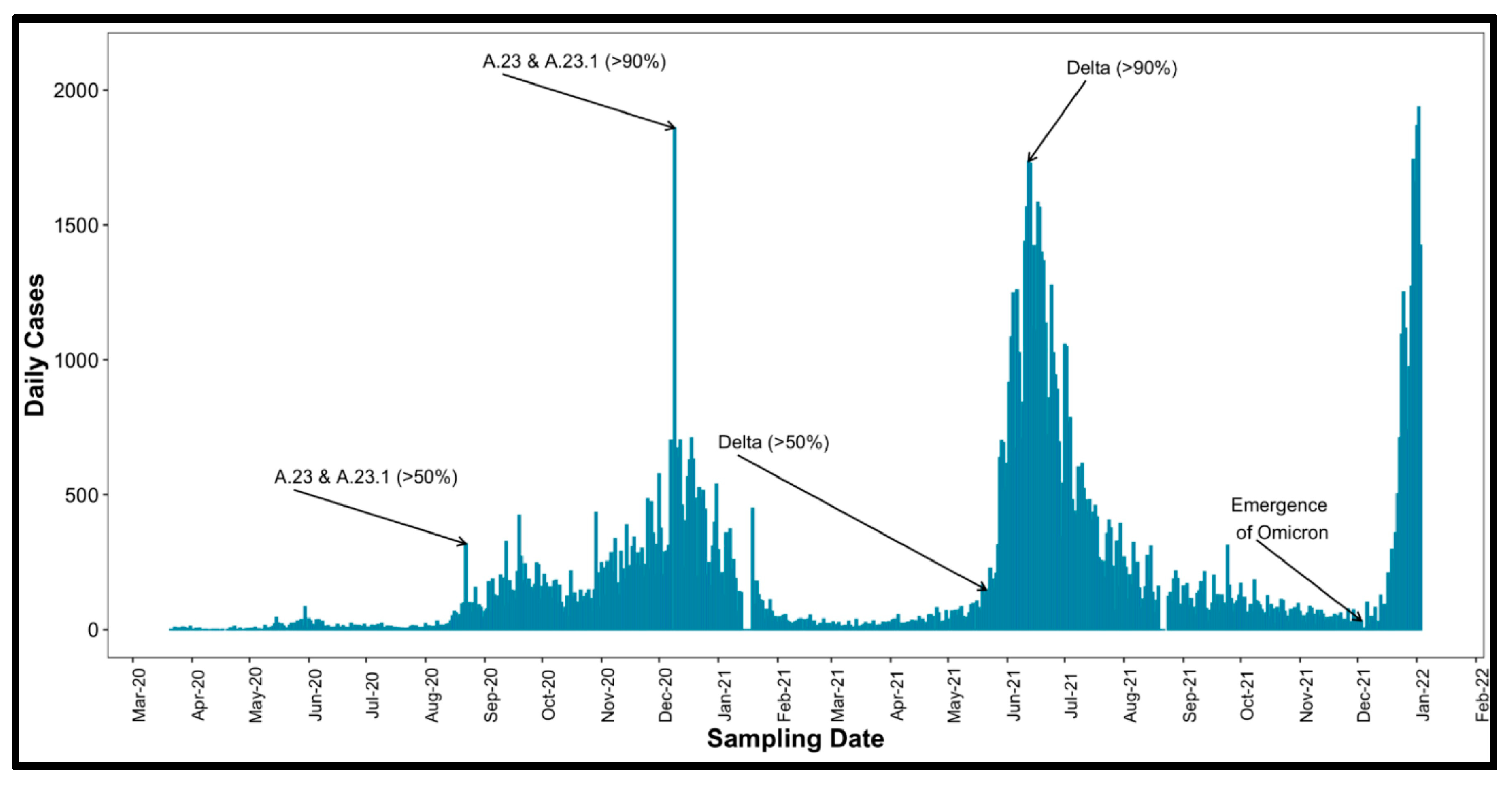 Daily Cases

2000
1500
1000
500
0

A.23 & A.23.1 (>90%)
Delta (>90%)
Delta (>50%)
A.23 & A.23.1 (>50%)
Emergence of Omicron

Mar-20
Apr-20
May-20
Jun-20
Jul-20
Aug-20
Sep-20
Oct-20
Nov-20
Dec-20
Jan-21
Feb-21
Mar-21
Apr-21
May-21
Jun-21
Jul-21
Aug-21
Sep-21
Oct-21
Nov-21
Dec-21
Jan-22
Feb-22

Sampling Date